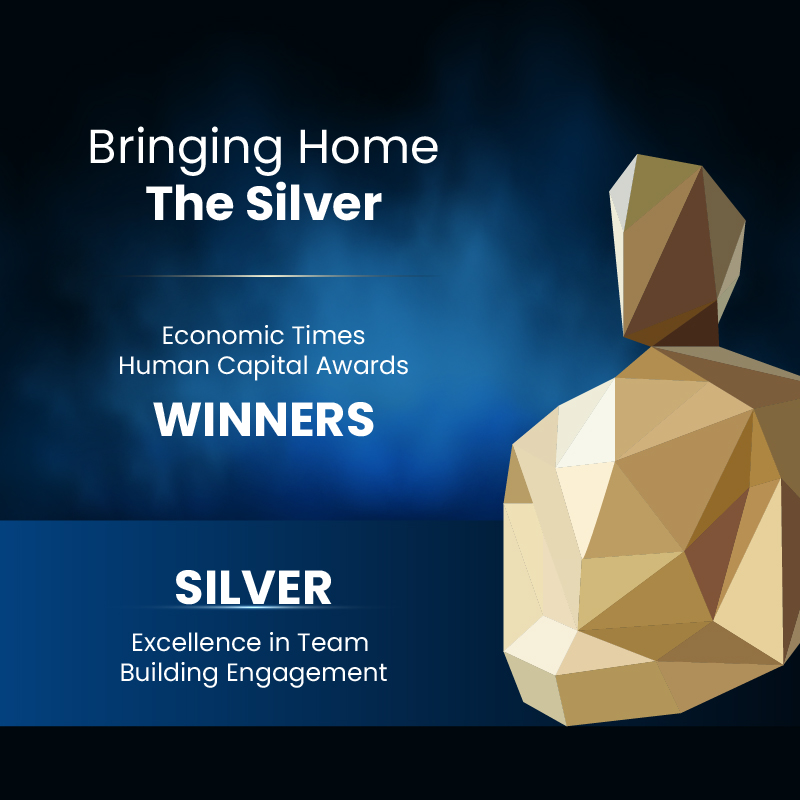 Bringing Home
The Silver

Economic Times
Human Capital Awards

WINNERS

SILVER

Excellence in Team
Building Engagement